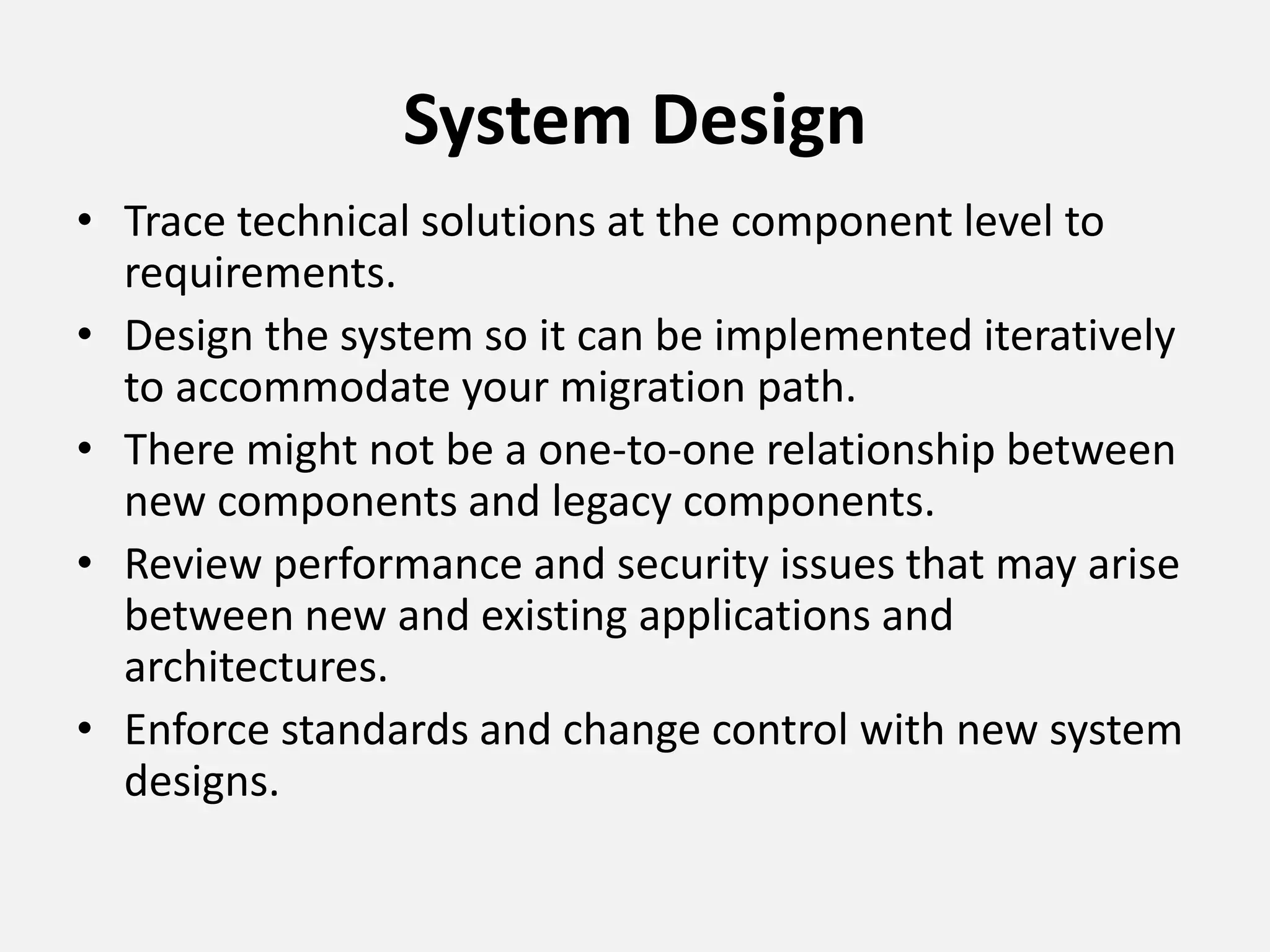 System Design

• Trace technical solutions at the component level to requirements.
• Design the system so it can be implemented iteratively to accommodate your migration path.
• There might not be a one-to-one relationship between new components and legacy components.
• Review performance and security issues that may arise between new and existing applications and architectures.
• Enforce standards and change control with new system designs.